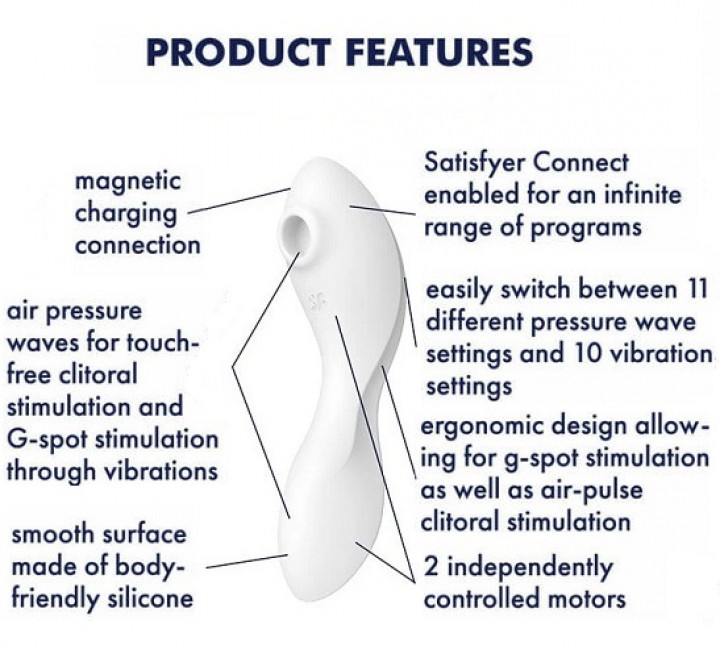 PRODUCT FEATURES

magnetic charging connection

air pressure waves for touch-free clitoral stimulation and G-spot stimulation through vibrations

smooth surface made of body-friendly silicone

Satisfyer Connect enabled for an infinite range of programs

easily switch between 11 different pressure wave settings and 10 vibration settings

ergonomic design allowing for g-spot stimulation as well as air-pulse clitoral stimulation

2 independently controlled motors